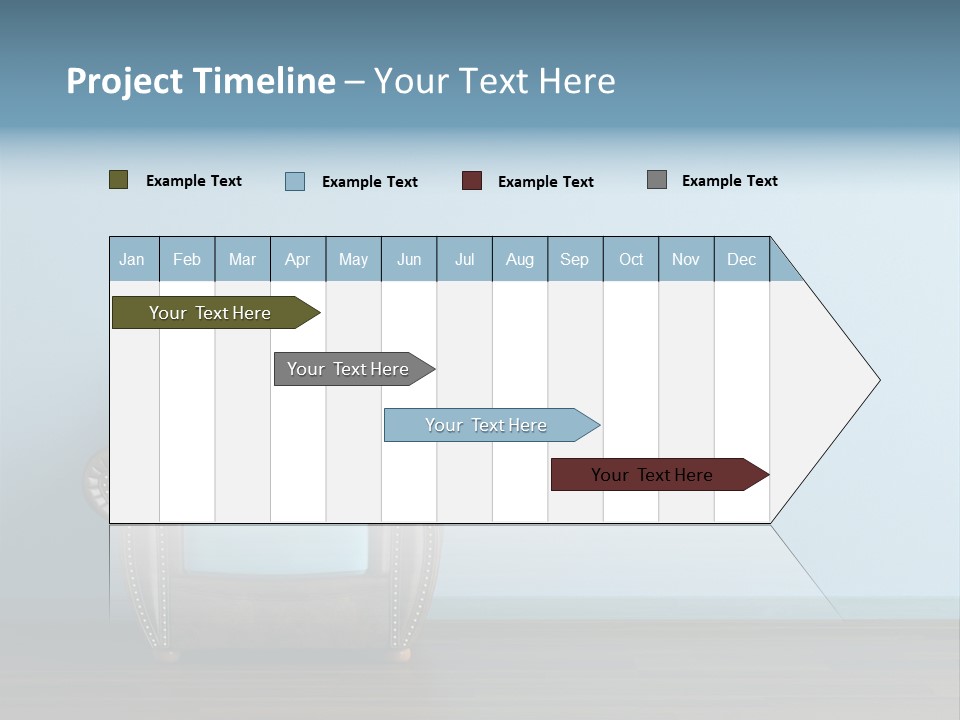 Project Timeline – Your Text Here

Example Text
Example Text
Example Text
Example Text

| Jan | Feb | Mar | Apr | May | Jun | Jul | Aug | Sep | Oct | Nov | Dec |
|---|---|---|---|---|---|---|---|---|---|---|---|

Your Text Here
Your Text Here
Your Text Here
Your Text Here